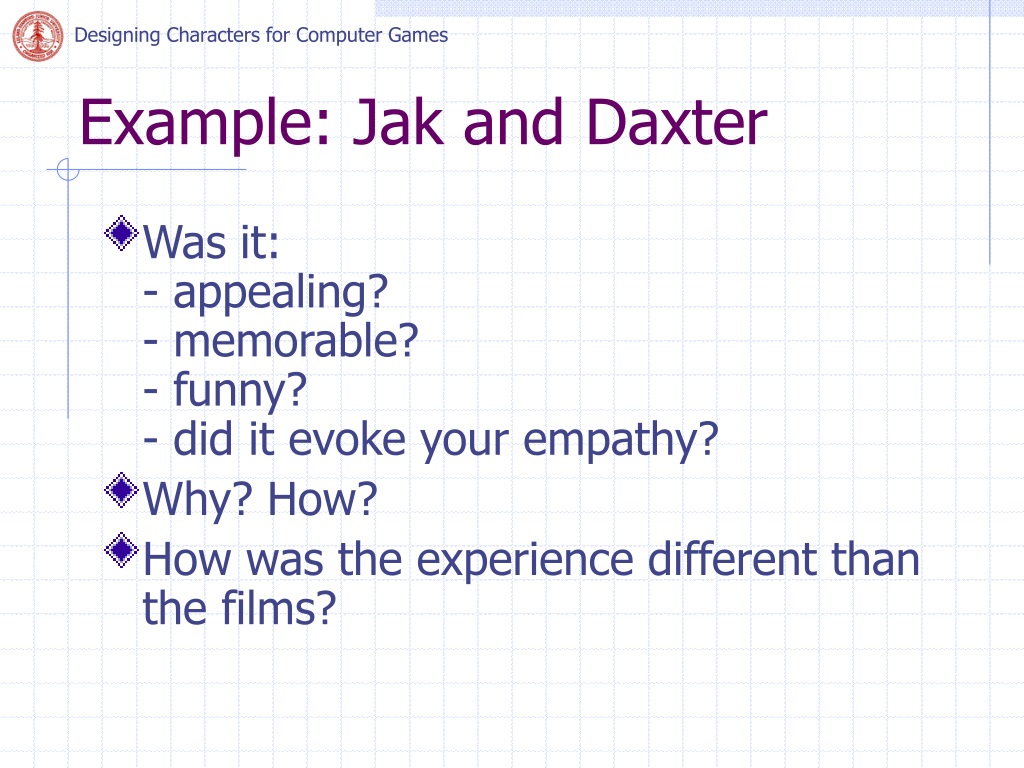 Designing Characters for Computer Games

Example: Jak and Daxter

Was it:
- appealing?
- memorable?
- funny?
- did it evoke your empathy?

Why? How?

How was the experience different than the films?